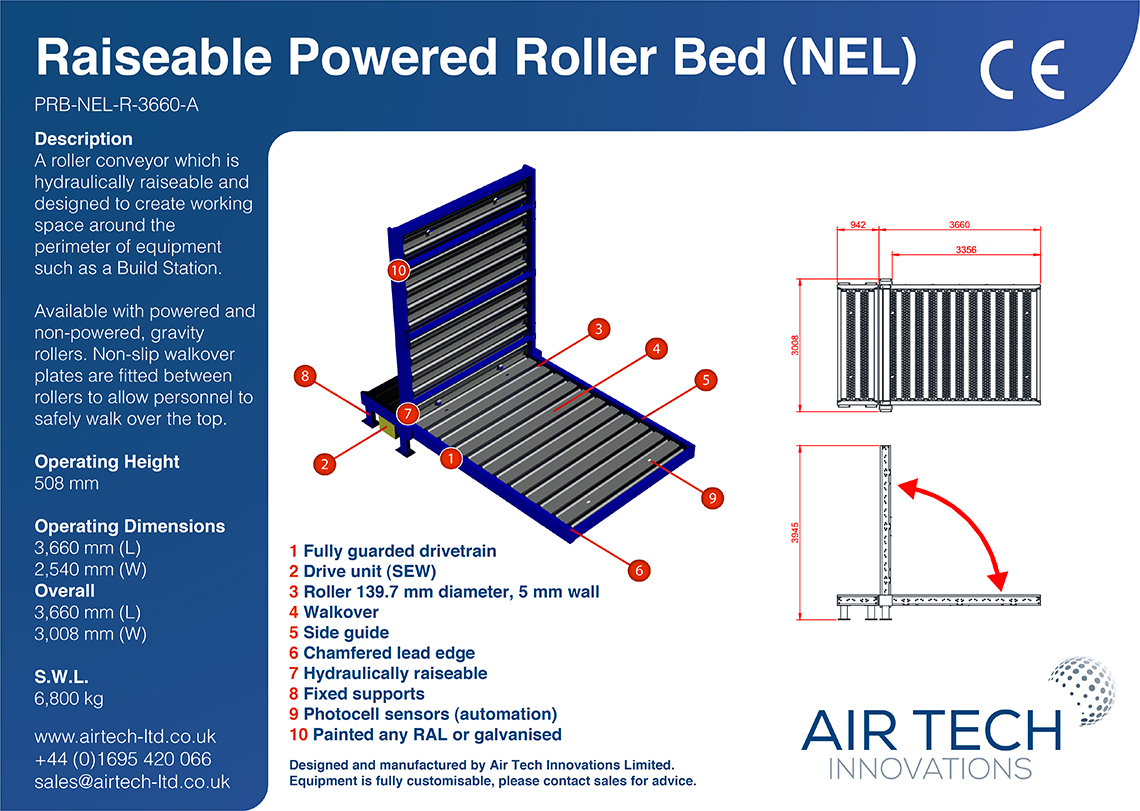 Raiseable Powered Roller Bed (NEL)

CE

PRB-NEL-R-3660-A

Description
A roller conveyor which is hydraulically raiseable and designed to create working space around the perimeter of equipment such as a Build Station.

Available with powered and non-powered, gravity rollers. Non-slip walkover plates are fitted between rollers to allow personnel to safely walk over the top.

Operating Height
508 mm

Operating Dimensions
3,660 mm (L)
2,540 mm (W)
Overall
3,660 mm (L)
3,008 mm (W)

S.W.L.
6,800 kg

www.airtech-ltd.co.uk
+44 (0)1695 420 066
sales@airtech-ltd.co.uk

10
3
4
5
8
7
2
1
9
6

942
3660
3356
3008
3945

1 Fully guarded drivetrain
2 Drive unit (SEW)
3 Roller 139.7 mm diameter, 5 mm wall
4 Walkover
5 Side guide
6 Chamfered lead edge
7 Hydraulically raiseable
8 Fixed supports
9 Photocell sensors (automation)
10 Painted any RAL or galvanised

Designed and manufactured by Air Tech Innovations Limited.
Equipment is fully customisable, please contact sales for advice.

AIR TECH
INNOVATIONS